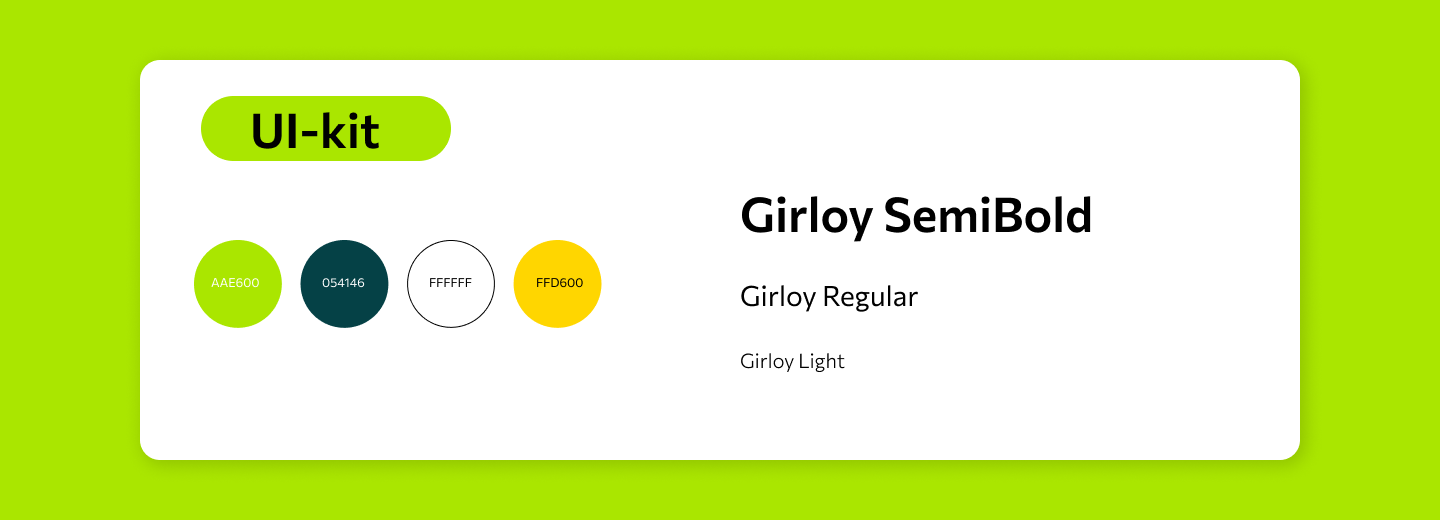 UI-kit

AAE600

054146

FFFFFF

FFD600

Girloy SemiBold

Girloy Regular

Girloy Light